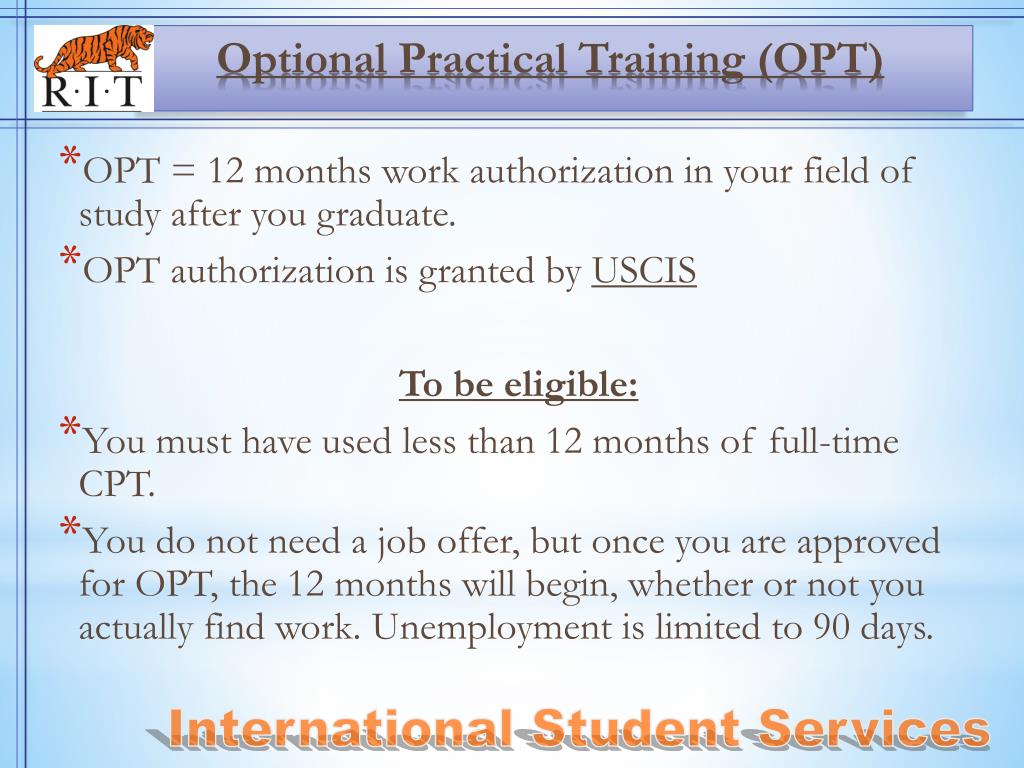 R·I·T

Optional Practical Training (OPT)

*OPT = 12 months work authorization in your field of study after you graduate.

*OPT authorization is granted by USCIS

To be eligible:

*You must have used less than 12 months of full-time CPT.

*You do not need a job offer, but once you are approved for OPT, the 12 months will begin, whether or not you actually find work. Unemployment is limited to 90 days.

International Student Services